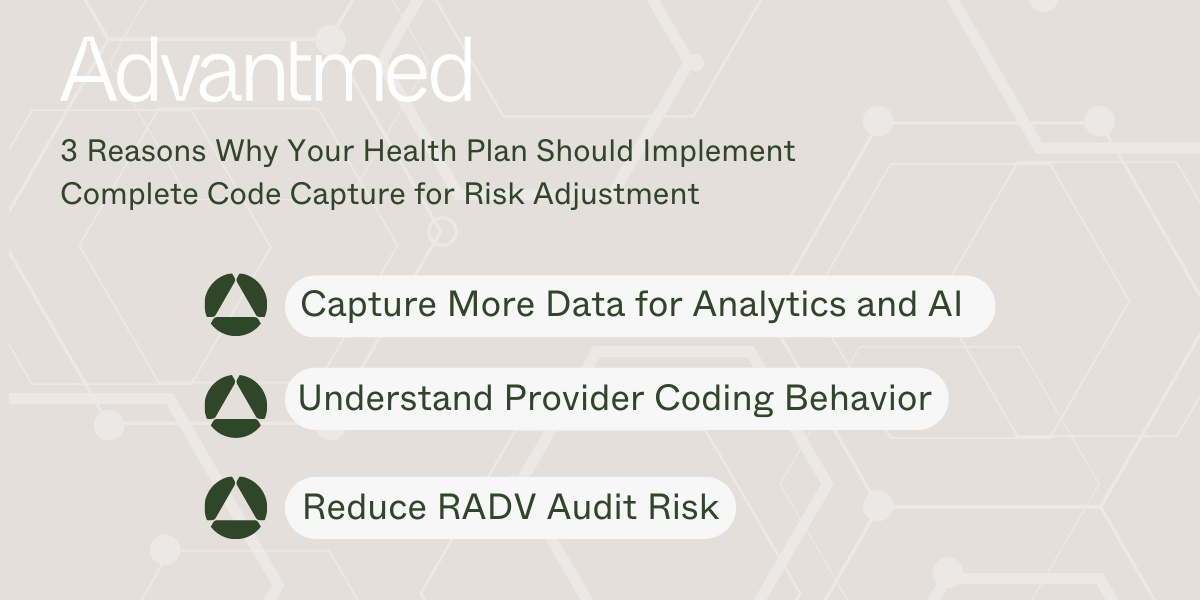 Advantmed

3 Reasons Why Your Health Plan Should Implement Complete Code Capture for Risk Adjustment

Capture More Data for Analytics and AI

Understand Provider Coding Behavior

Reduce RADV Audit Risk